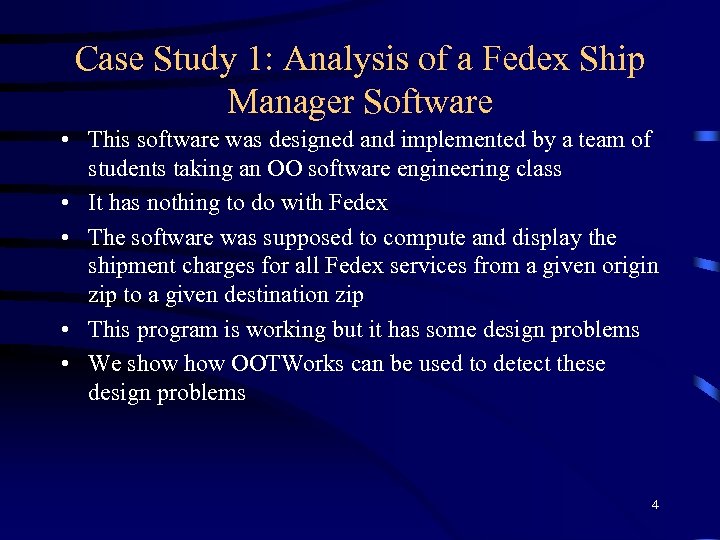 Case Study 1: Analysis of a Fedex Ship Manager Software

• This software was designed and implemented by a team of students taking an OO software engineering class
• It has nothing to do with Fedex
• The software was supposed to compute and display the shipment charges for all Fedex services from a given origin zip to a given destination zip
• This program is working but it has some design problems
• We show how OOTWorks can be used to detect these design problems

4